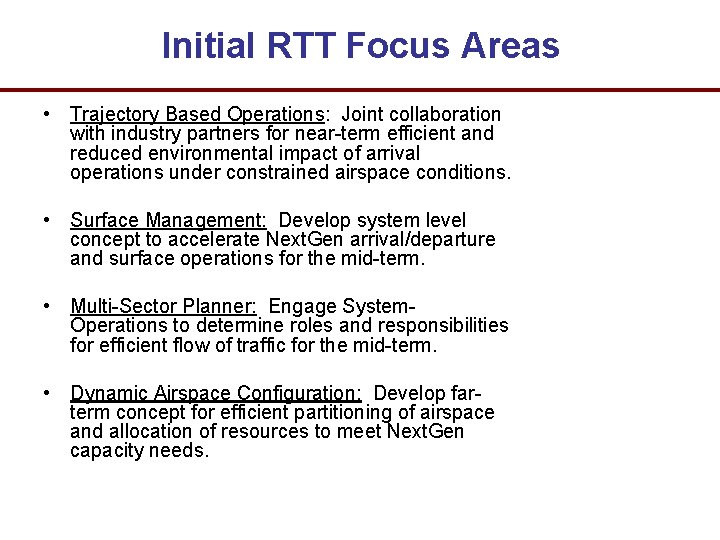 Initial RTT Focus Areas

• Trajectory Based Operations: Joint collaboration with industry partners for near-term efficient and reduced environmental impact of arrival operations under constrained airspace conditions.

• Surface Management: Develop system level concept to accelerate NextGen arrival/departure and surface operations for the mid-term.

• Multi-Sector Planner: Engage System-Operations to determine roles and responsibilities for efficient flow of traffic for the mid-term.

• Dynamic Airspace Configuration: Develop far-term concept for efficient partitioning of airspace and allocation of resources to meet NextGen capacity needs.